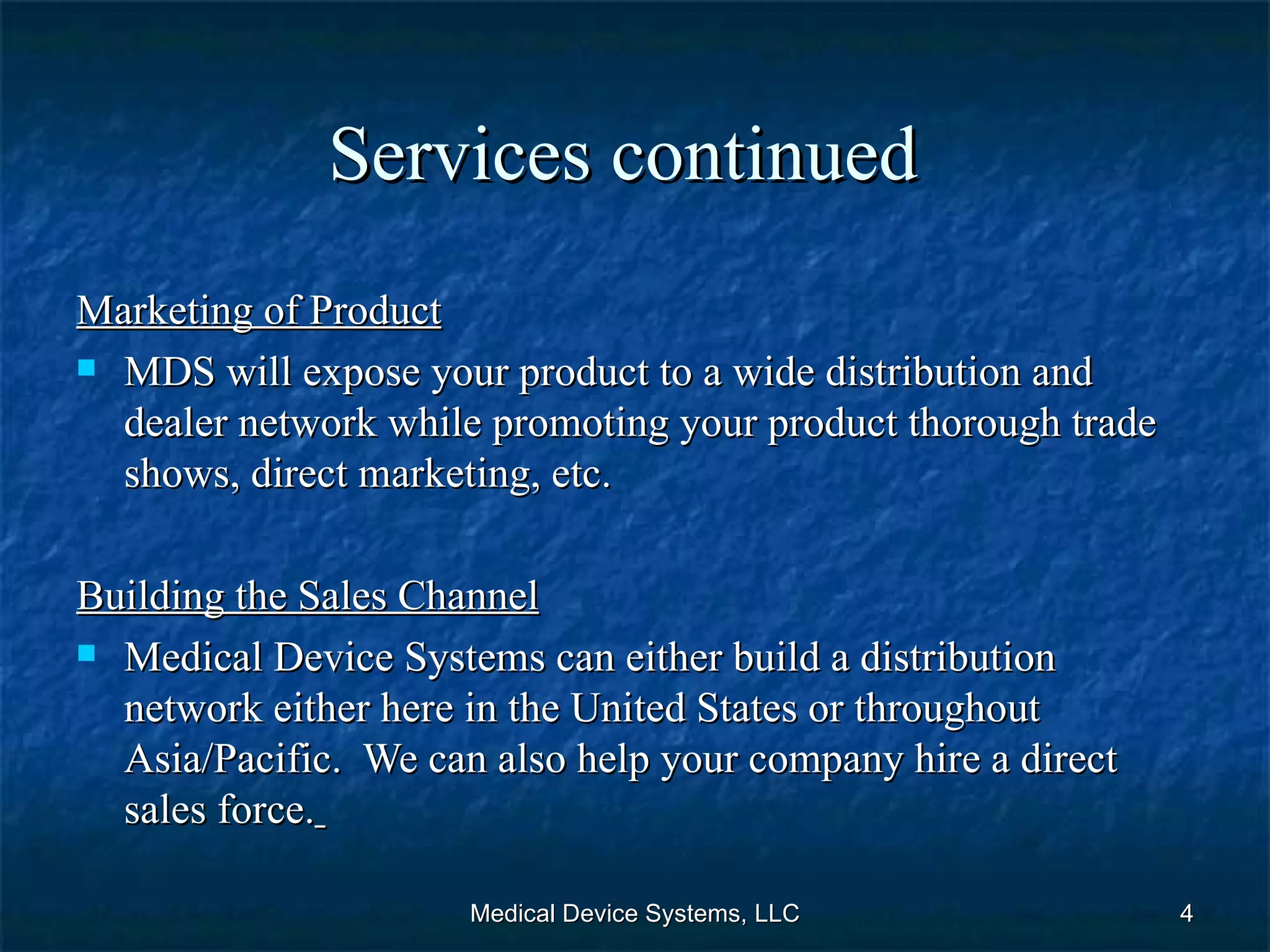 Services continued

Marketing of Product

MDS will expose your product to a wide distribution and dealer network while promoting your product thorough trade shows, direct marketing, etc.

Building the Sales Channel

Medical Device Systems can either build a distribution network either here in the United States or throughout Asia/Pacific. We can also help your company hire a direct sales force.

Medical Device Systems, LLC

4